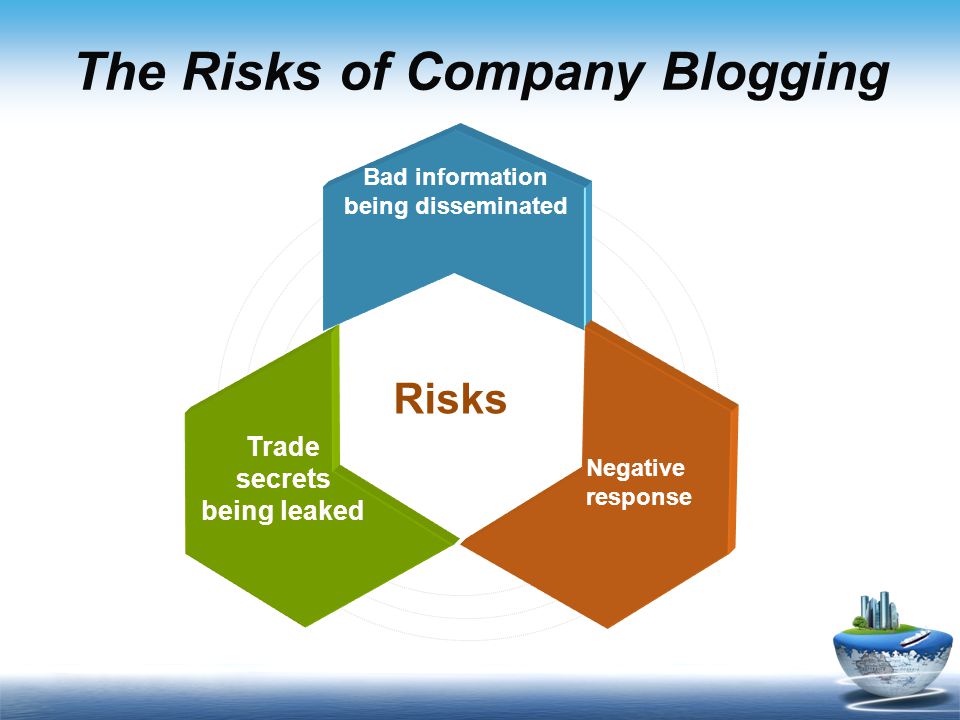 The Risks of Company Blogging

Bad information being disseminated

Risks

Trade secrets being leaked

Negative response